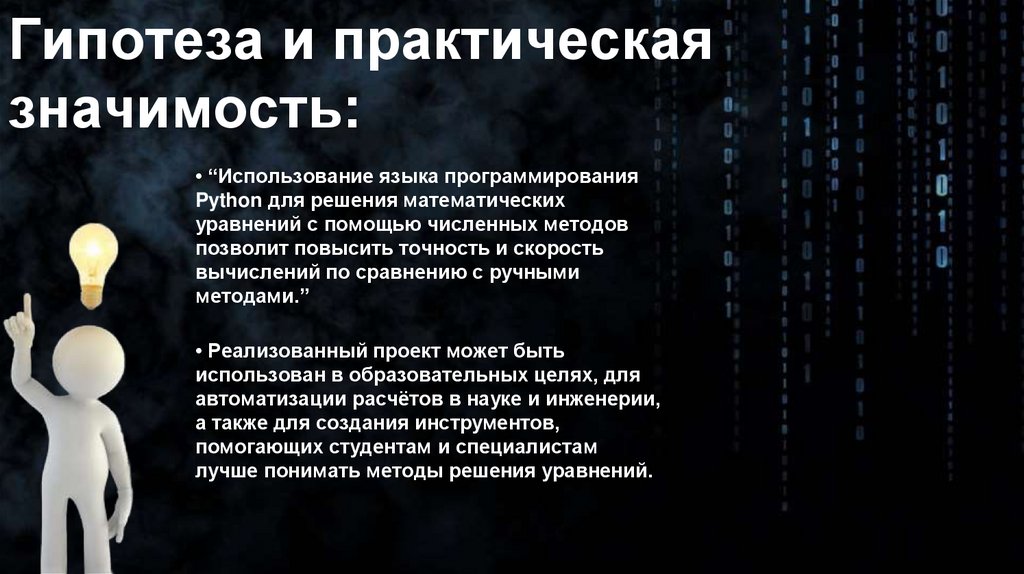 Гипотеза и практическая значимость:

• “Использование языка программирования Python для решения математических уравнений с помощью численных методов позволит повысить точность и скорость вычислений по сравнению с ручными методами.”

• Реализованный проект может быть использован в образовательных целях, для автоматизации расчётов в науке и инженерии, а также для создания инструментов, помогающих студентам и специалистам лучше понимать методы решения уравнений.